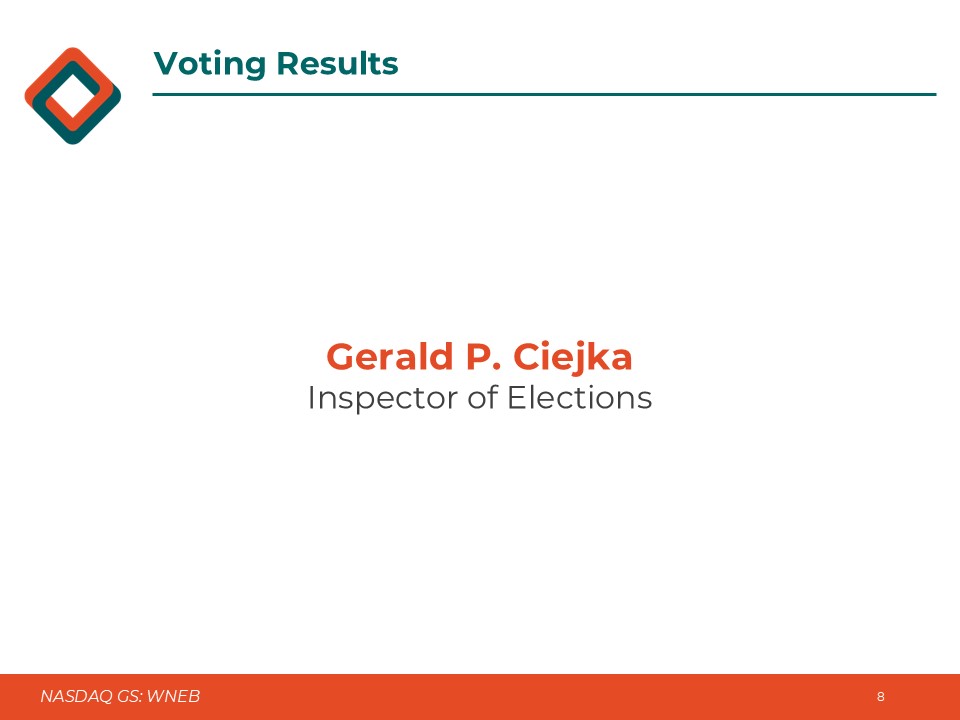 Voting Results

Gerald P. Ciejka
Inspector of Elections

NASDAQ GS: WNEB

8